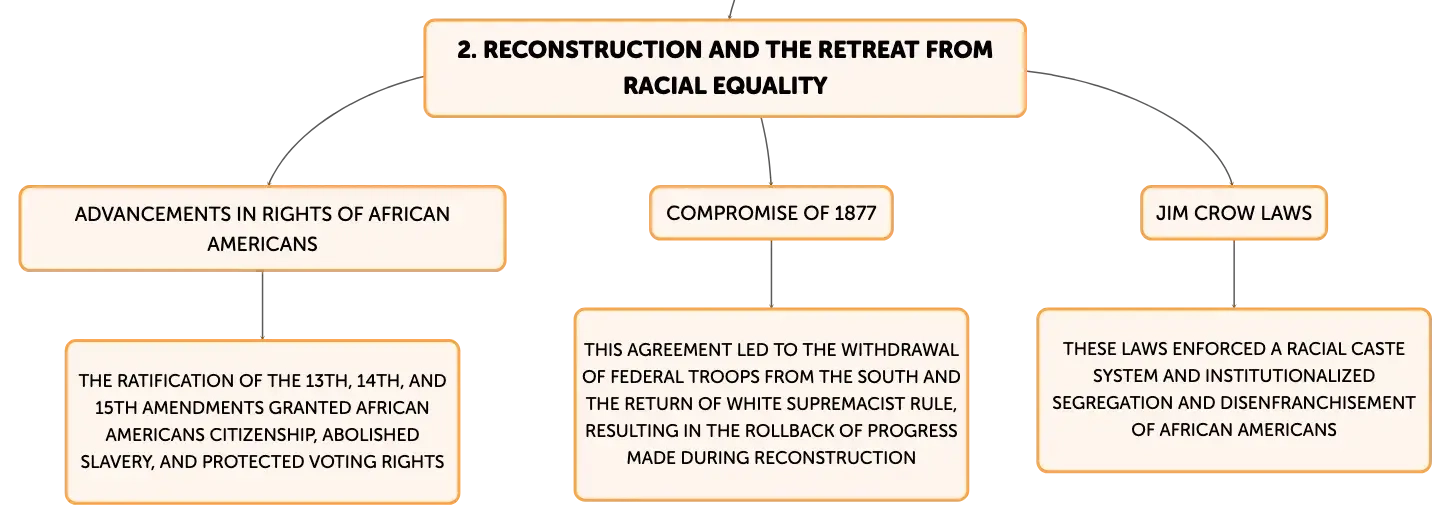 2. RECONSTRUCTION AND THE RETREAT FROM RACIAL EQUALITY

ADVANCEMENTS IN RIGHTS OF AFRICAN AMERICANS

THE RATIFICATION OF THE 13TH, 14TH, AND 15TH AMENDMENTS GRANTED AFRICAN AMERICANS CITIZENSHIP, ABOLISHED SLAVERY, AND PROTECTED VOTING RIGHTS

COMPROMISE OF 1877

THIS AGREEMENT LED TO THE WITHDRAWAL OF FEDERAL TROOPS FROM THE SOUTH AND THE RETURN OF WHITE SUPREMACIST RULE, RESULTING IN THE ROLLBACK OF PROGRESS MADE DURING RECONSTRUCTION

JIM CROW LAWS

THESE LAWS ENFORCED A RACIAL CASTE SYSTEM AND INSTITUTIONALIZED SEGREGATION AND DISENFRANCHISEMENT OF AFRICAN AMERICANS